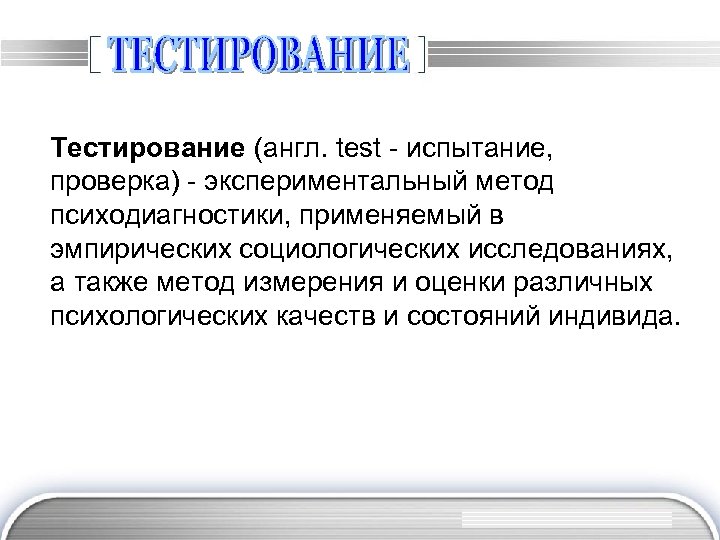 [ ТЕСТИРОВАНИЕ ]

Тестирование (англ. test - испытание, проверка) - экспериментальный метод психодиагностики, применяемый в эмпирических социологических исследованиях, а также метод измерения и оценки различных психологических качеств и состояний индивида.